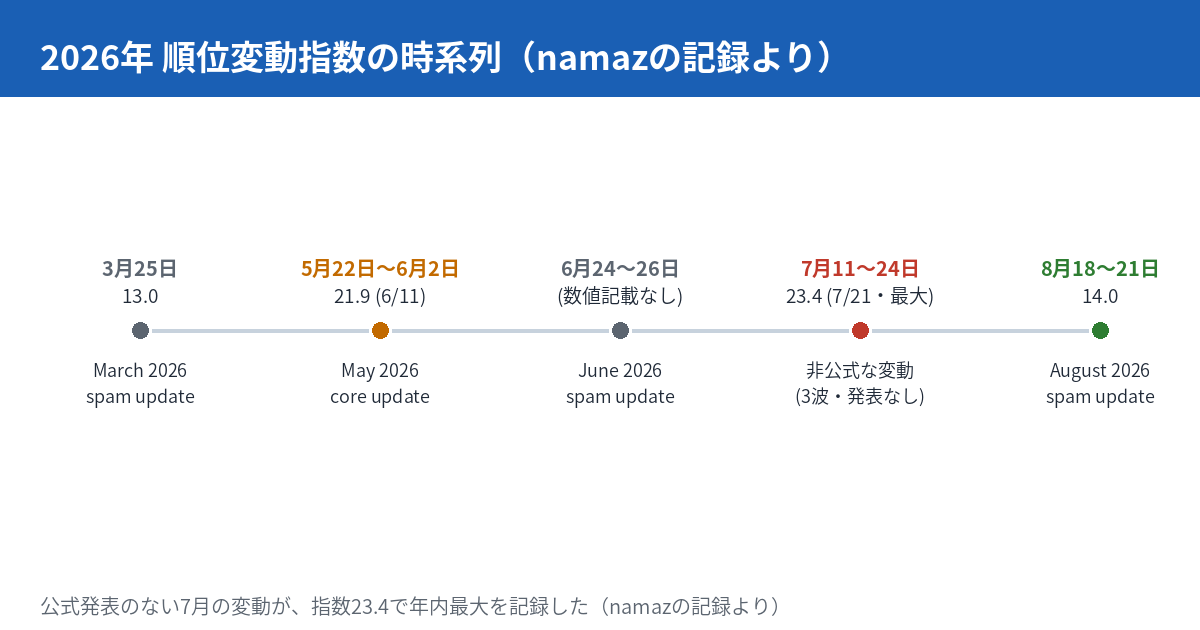 2026年 順位変動指数の時系列（namazの記録より）

3月25日
13.0

March 2026
spam update

5月22日〜6月2日
21.9 (6/11)

May 2026
core update

6月24〜26日
(数値記載なし)

June 2026
spam update

7月11〜24日
23.4 (7/21・最大)

非公式な変動
(3波・発表なし)

8月18〜21日
14.0

August 2026
spam update

公式発表のない7月の変動が、指数23.4で年内最大を記録した（namazの記録より）